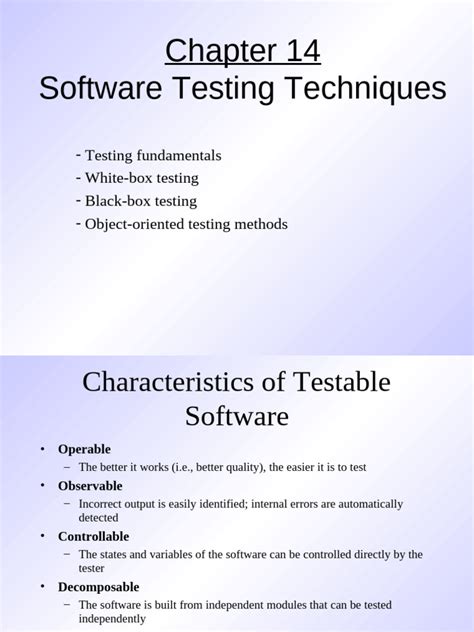 Chapter 14
Software Testing Techniques

- Testing fundamentals
- White-box testing
- Black-box testing
- Object-oriented testing methods

Characteristics of Testable Software

• Operable
– The better it works (i.e., better quality), the easier it is to test
• Observable
– Incorrect output is easily identified; internal errors are automatically detected
• Controllable
– The states and variables of the software can be controlled directly by the tester
• Decomposable
– The software is built from independent modules that can be tested independently